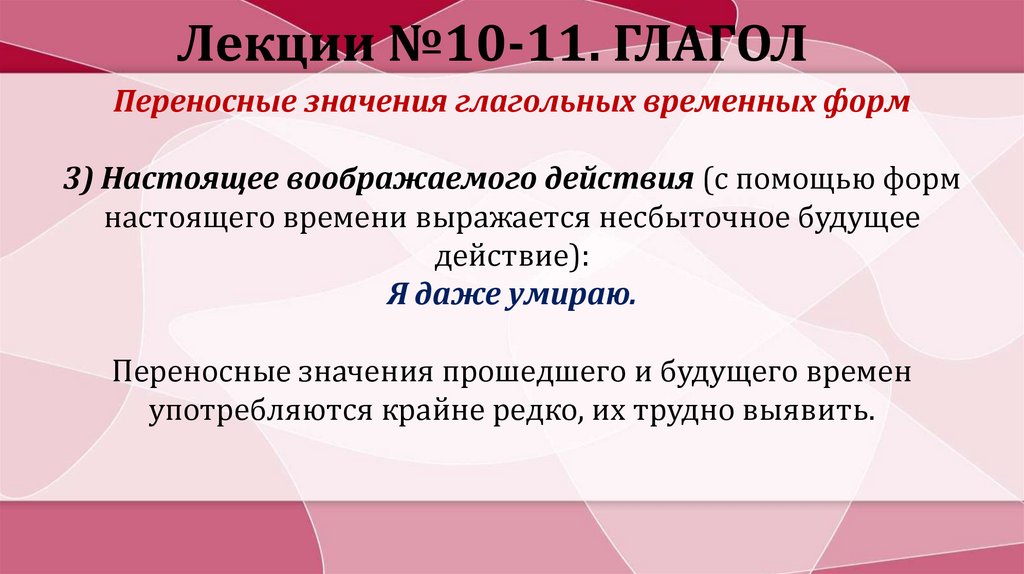 Лекции №10-11. ГЛАГОЛ

Переносные значения глагольных временных форм

3) Настоящее воображаемого действия (с помощью форм настоящего времени выражается несбыточное будущее действие):
Я даже умираю.

Переносные значения прошедшего и будущего времен употребляются крайне редко, их трудно выявить.